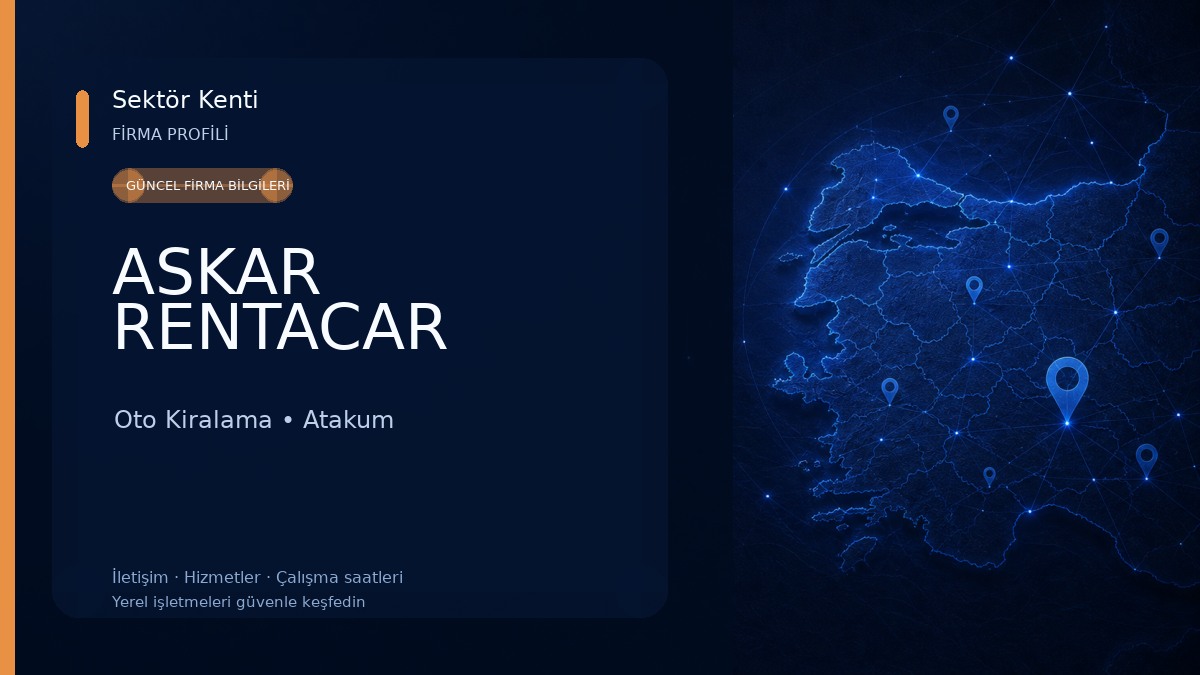 Sektör Kenti
FİRMA PROFİLİ

GÜNCEL FİRMA BİLGİLERİ

ASKAR RENTACAR

Oto Kiralama • Atakum

İletişim · Hizmetler · Çalışma saatleri
Yerel işletmeleri güvenle keşfedin